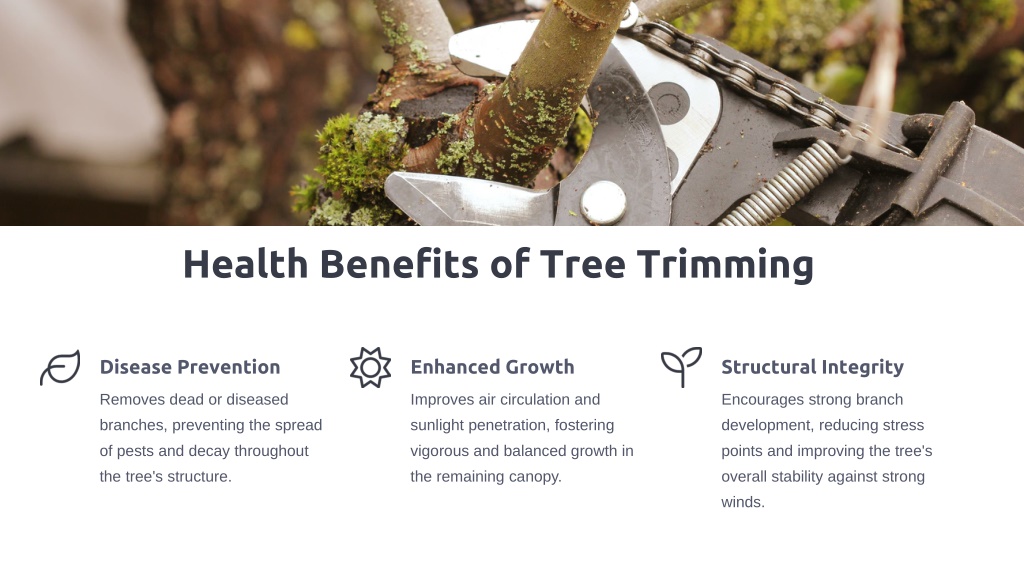 Health Benefits of Tree Trimming

Disease Prevention

Removes dead or diseased branches, preventing the spread of pests and decay throughout the tree's structure.

Enhanced Growth

Improves air circulation and sunlight penetration, fostering vigorous and balanced growth in the remaining canopy.

Structural Integrity

Encourages strong branch development, reducing stress points and improving the tree's overall stability against strong winds.